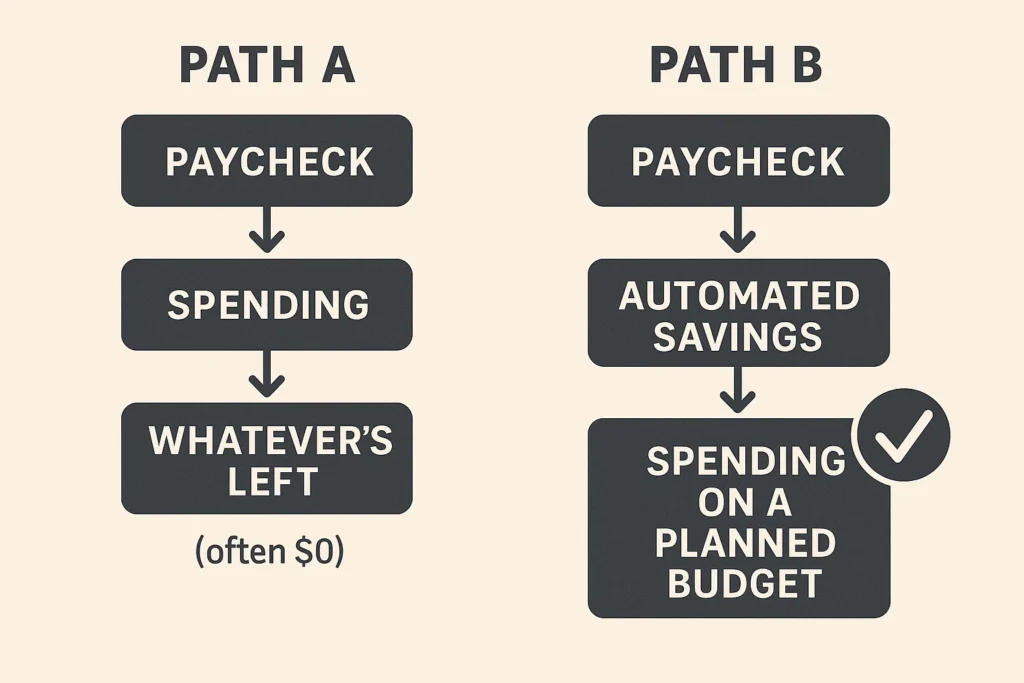 PATH A

PAYCHECK

SPENDING

WHATEVER'S LEFT

(often \$0)

PATH B

PAYCHECK

AUTOMATED SAVINGS

SPENDING ON A PLANNED BUDGET